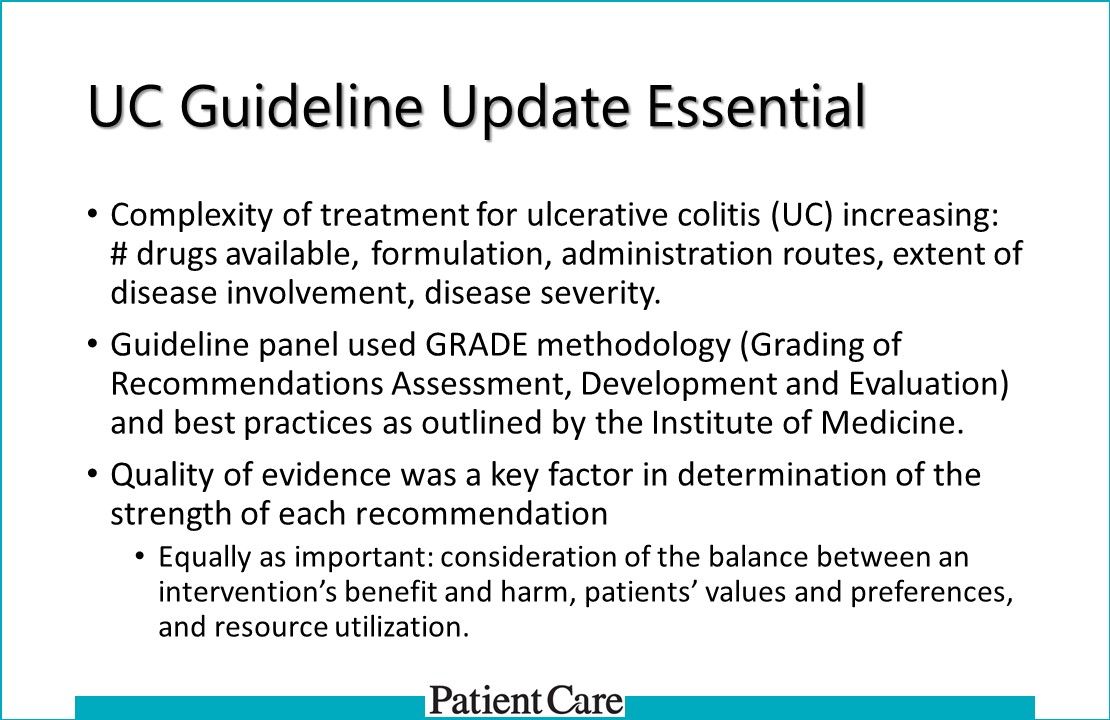 UC Guideline Update Essential

• Complexity of treatment for ulcerative colitis (UC) increasing: # drugs available, formulation, administration routes, extent of disease involvement, disease severity.

• Guideline panel used GRADE methodology (Grading of Recommendations Assessment, Development and Evaluation) and best practices as outlined by the Institute of Medicine.

• Quality of evidence was a key factor in determination of the strength of each recommendation

• Equally as important: consideration of the balance between an intervention's benefit and harm, patients' values and preferences, and resource utilization.

PatientCare